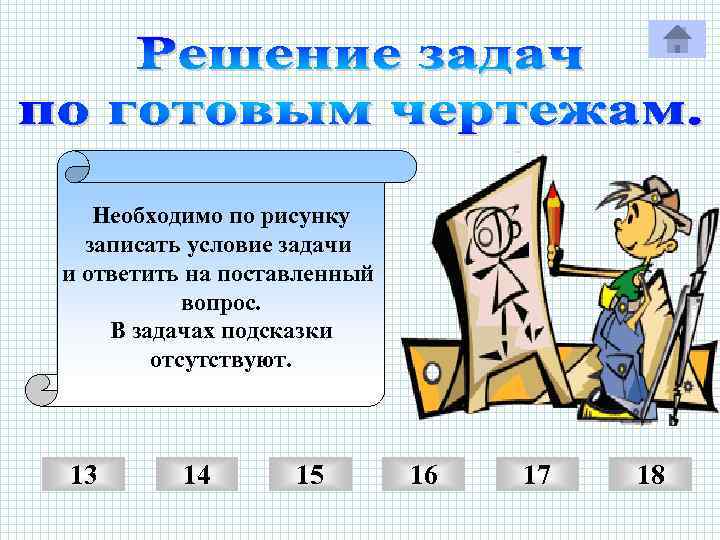 Решение задач по готовым чертежам.

Необходимо по рисунку записать условие задачи и ответить на поставленный вопрос.
В задачах подсказки отсутствуют.

13 14 15 16 17 18